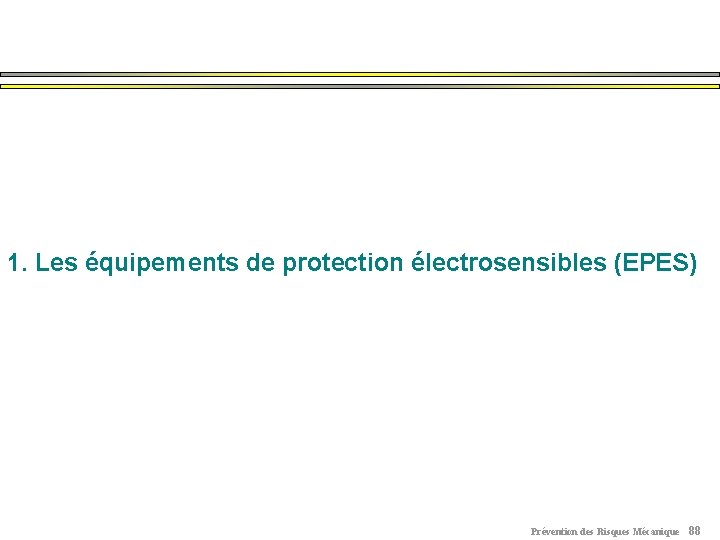 1. Les équipements de protection électrosensibles (EPES)

Prévention des Risques Mécanique 88